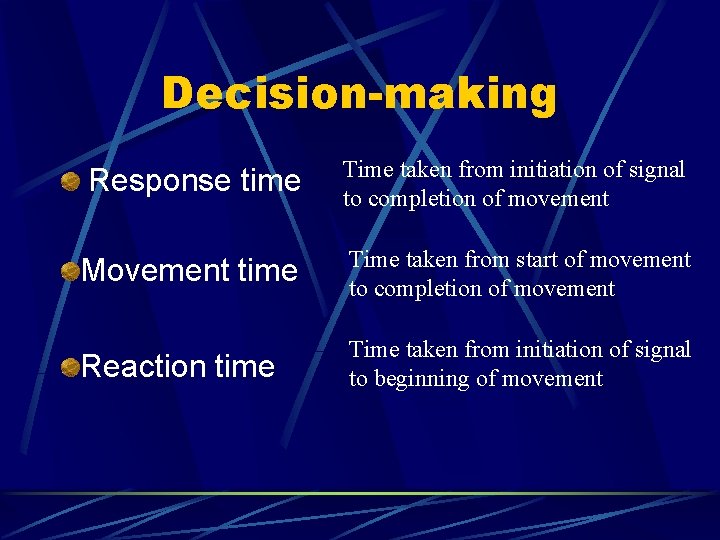 Decision-making

Response time

Time taken from initiation of signal to completion of movement

Movement time

Time taken from start of movement to completion of movement

Reaction time

Time taken from initiation of signal to beginning of movement